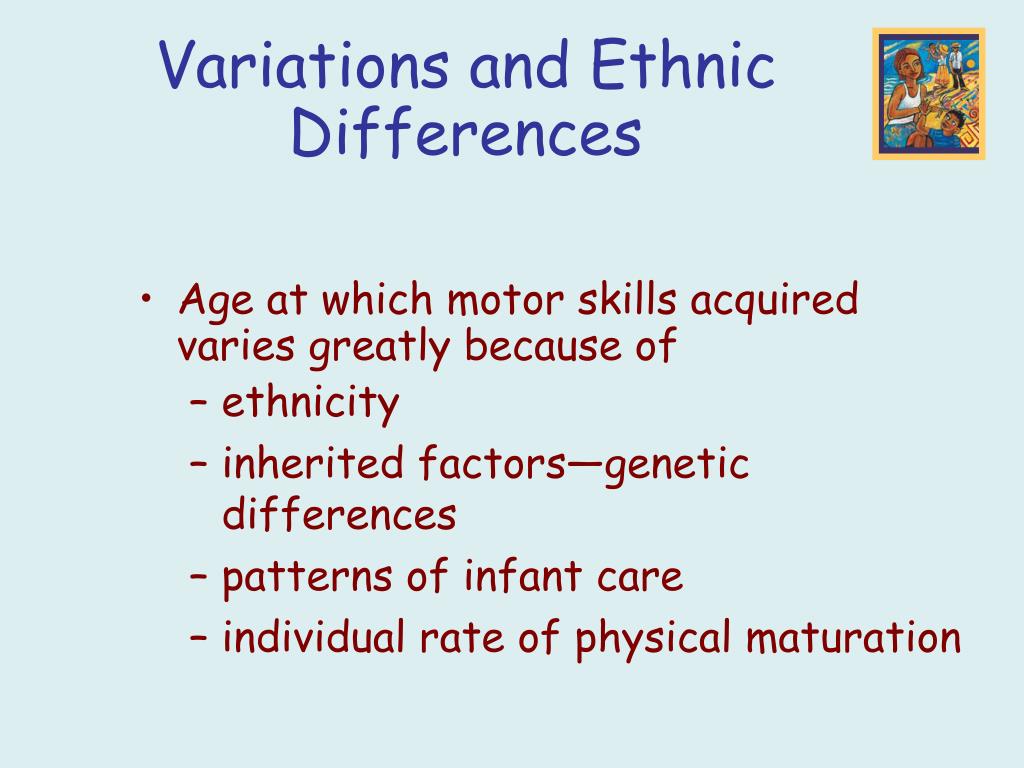 Variations and Ethnic Differences

• Age at which motor skills acquired varies greatly because of
– ethnicity
– inherited factors—genetic differences
– patterns of infant care
– individual rate of physical maturation